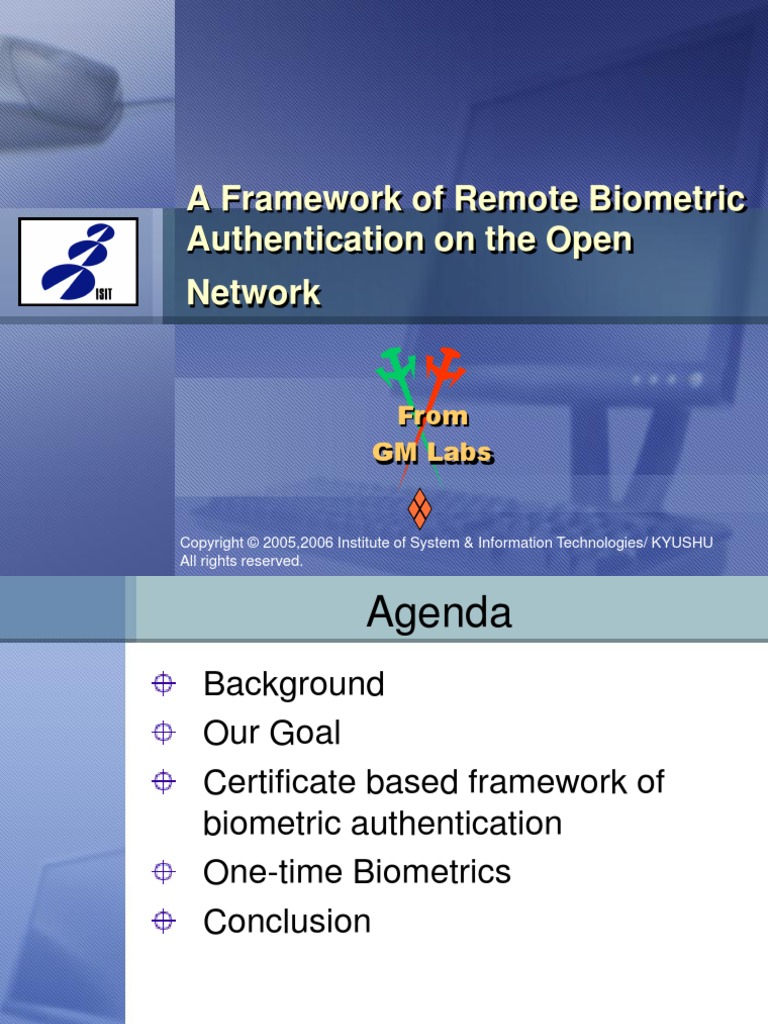 ISIT

A Framework of Remote Biometric Authentication on the Open Network

From
GM Labs

Copyright © 2005,2006 Institute of System & Information Technologies/ KYUSHU
All rights reserved.

Agenda

Background
Our Goal
Certificate based framework of biometric authentication
One-time Biometrics
Conclusion